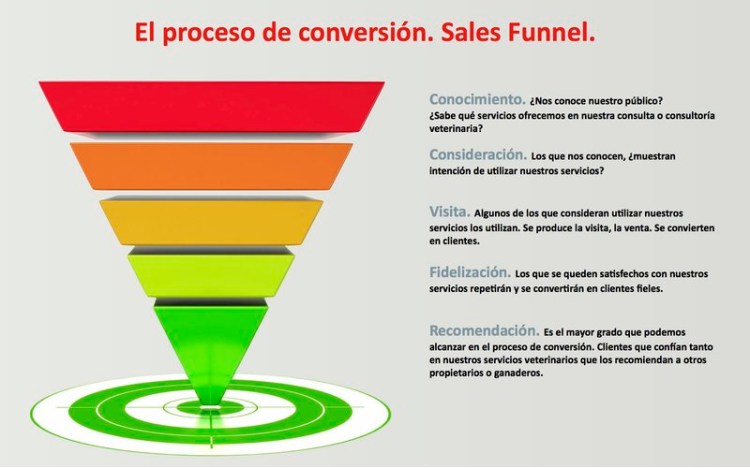 El proceso de conversión. Sales Funnel.

Conocimiento. ¿Nos conoce nuestro público? ¿Sabe qué servicios ofrecemos en nuestra consulta o consultoría veterinaria?

Consideración. Los que nos conocen, ¿muestran intención de utilizar nuestros servicios?

Visita. Algunos de los que consideran utilizar nuestros servicios los utilizan. Se produce la visita, la venta. Se convierten en clientes.

Fidelización. Los que se queden satisfechos con nuestros servicios repetirán y se convertirán en clientes fieles.

Recomendación. Es el mayor grado que podemos alcanzar en el proceso de conversión. Clientes que confían tanto en nuestros servicios veterinarios que los recomiendan a otros propietarios o ganaderos.